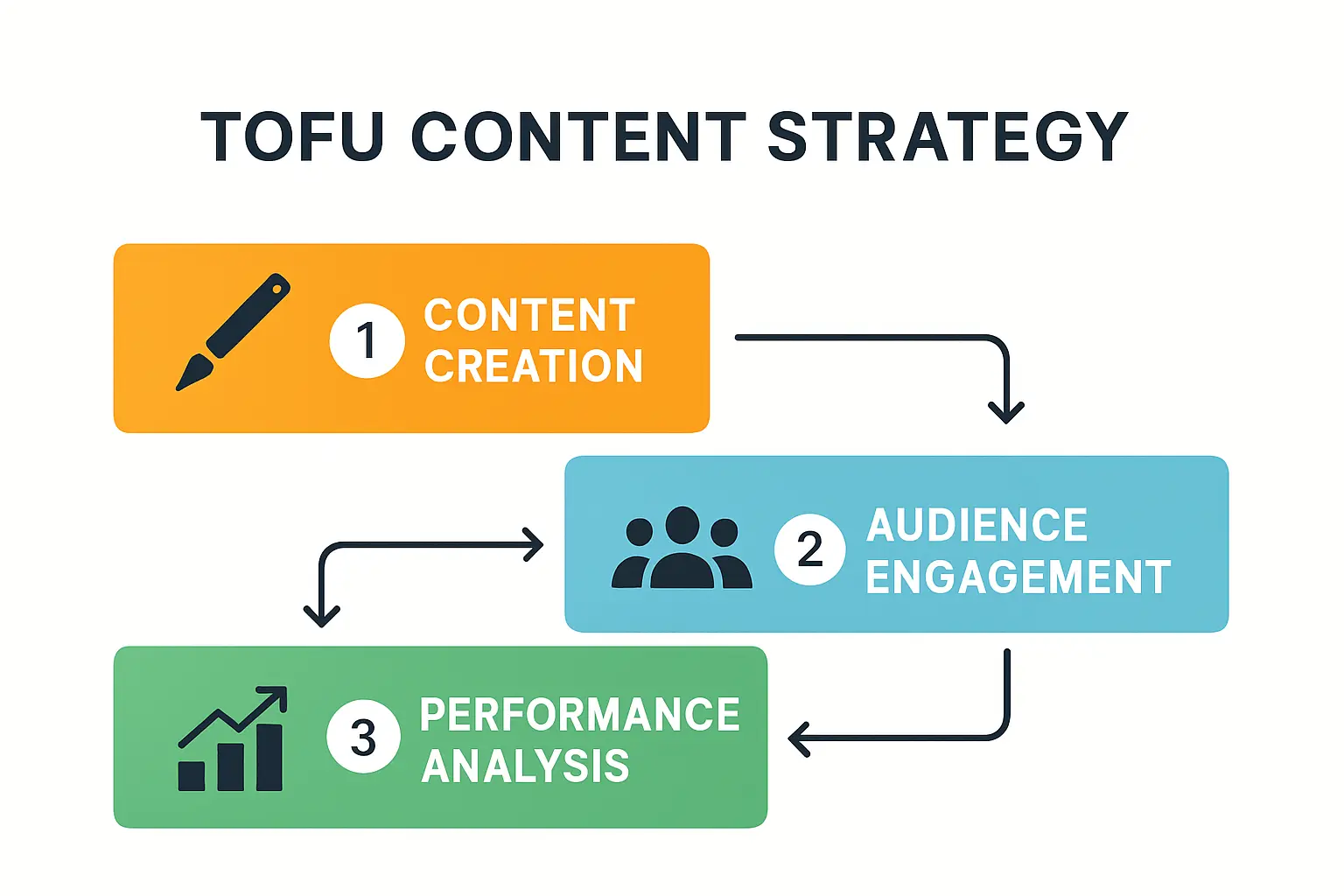 TOFU CONTENT STRATEGY

1 CONTENT CREATION

2 AUDIENCE ENGAGEMENT

3 PERFORMANCE ANALYSIS